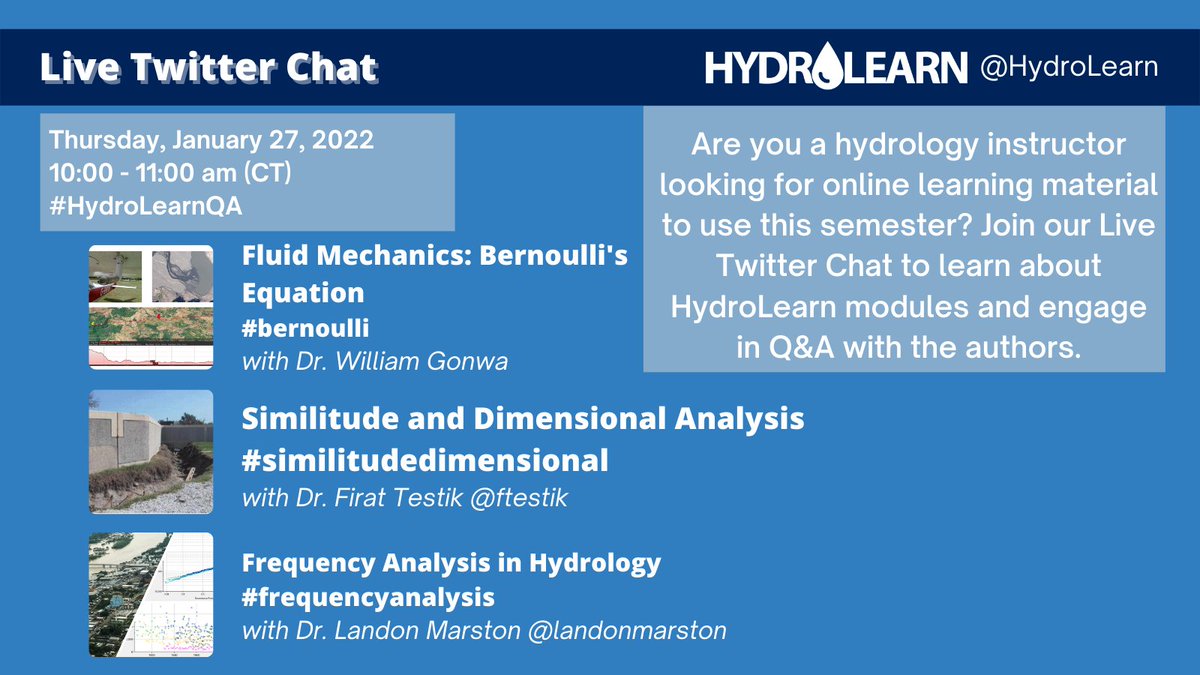 Live Twitter Chat

HYDROLEARN @HydroLearn

Thursday, January 27, 2022
10:00 - 11:00 am (CT)
#HydroLearnQA

Are you a hydrology instructor looking for online learning material to use this semester? Join our Live Twitter Chat to learn about HydroLearn modules and engage in Q&A with the authors.

Fluid Mechanics: Bernoulli's Equation
#bernoulli
with Dr. William Gonwa

Similitude and Dimensional Analysis
#similitudedimensional
with Dr. Firat Testik @ftestik

Frequency Analysis in Hydrology
#frequencyanalysis
with Dr. Landon Marston @landonmarston